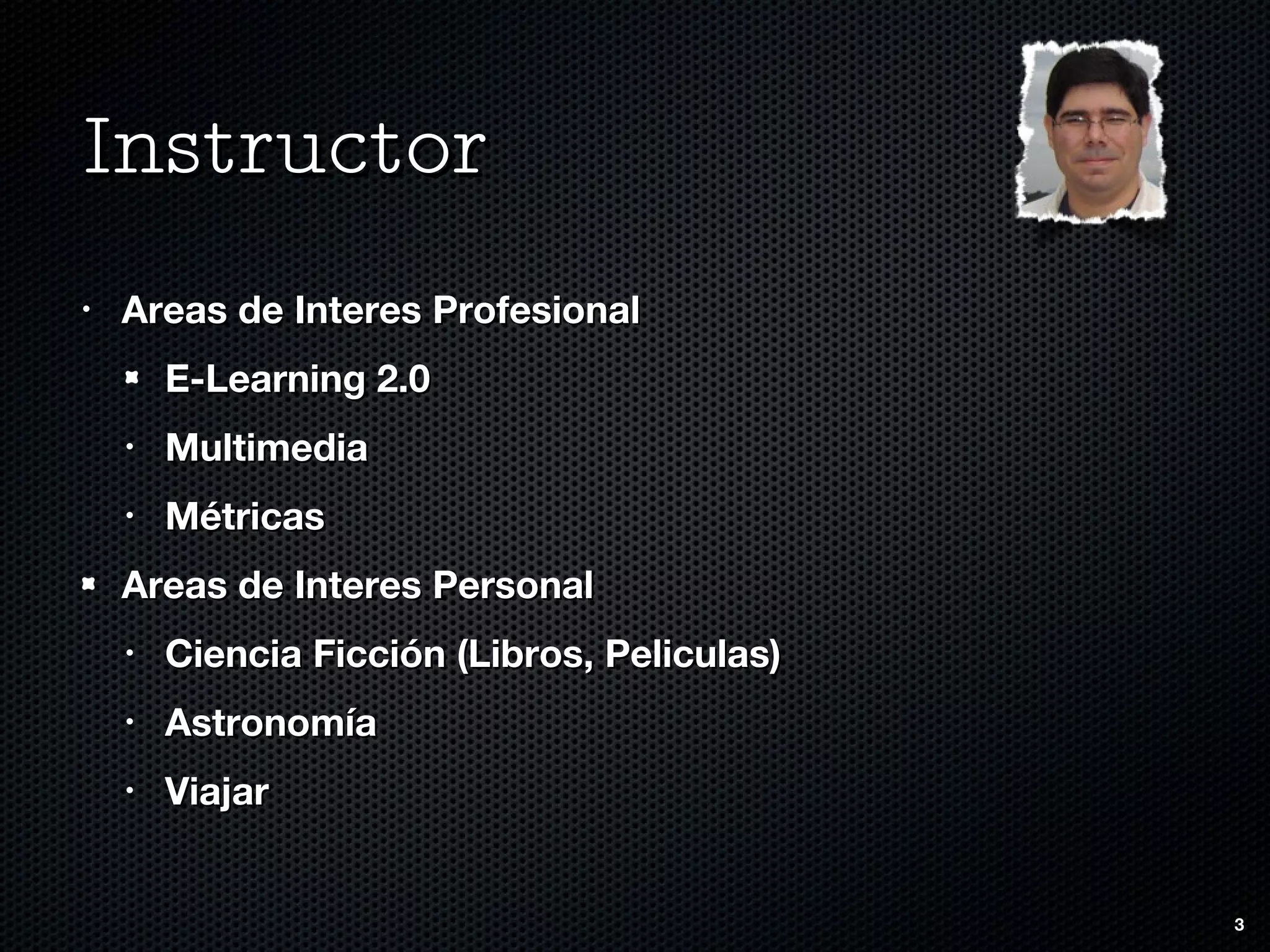 Instructor

- Areas de Interes Profesional
  - E-Learning 2.0
  - Multimedia
  - Métricas
- Areas de Interes Personal
  - Ciencia Ficción (Libros, Peliculas)
  - Astronomía
  - Viajar

3